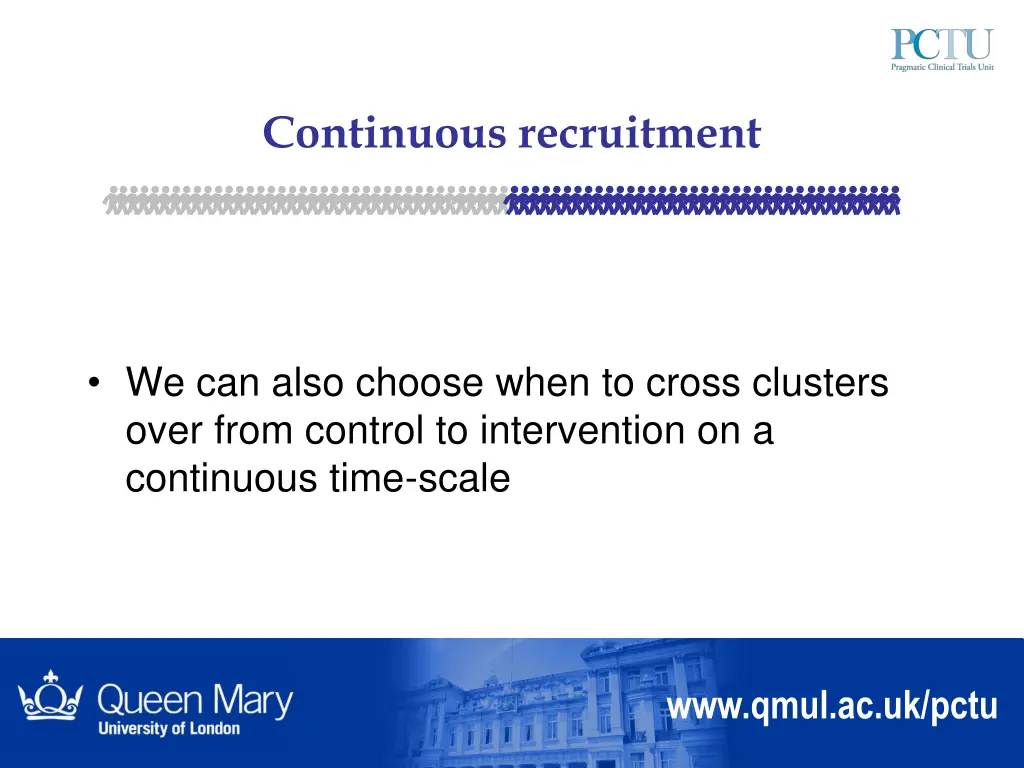 PCTU
Pragmatic Clinical Trials Unit

Continuous recruitment

• We can also choose when to cross clusters over from control to intervention on a continuous time-scale

Queen Mary
University of London

www.qmul.ac.uk/pctu